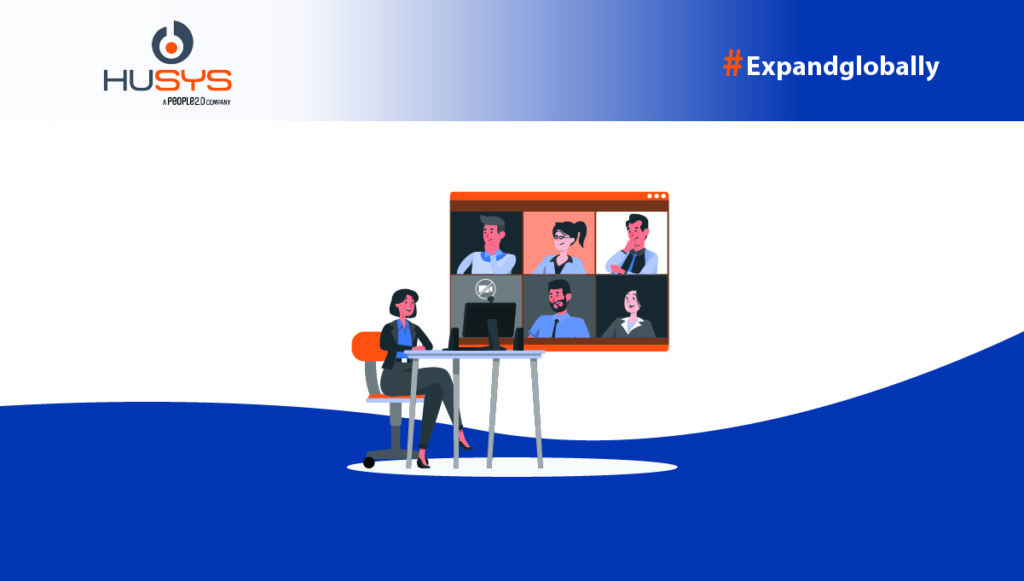 HUSYS
A PEOPLE2.0 COMPANY

#Expandglobally